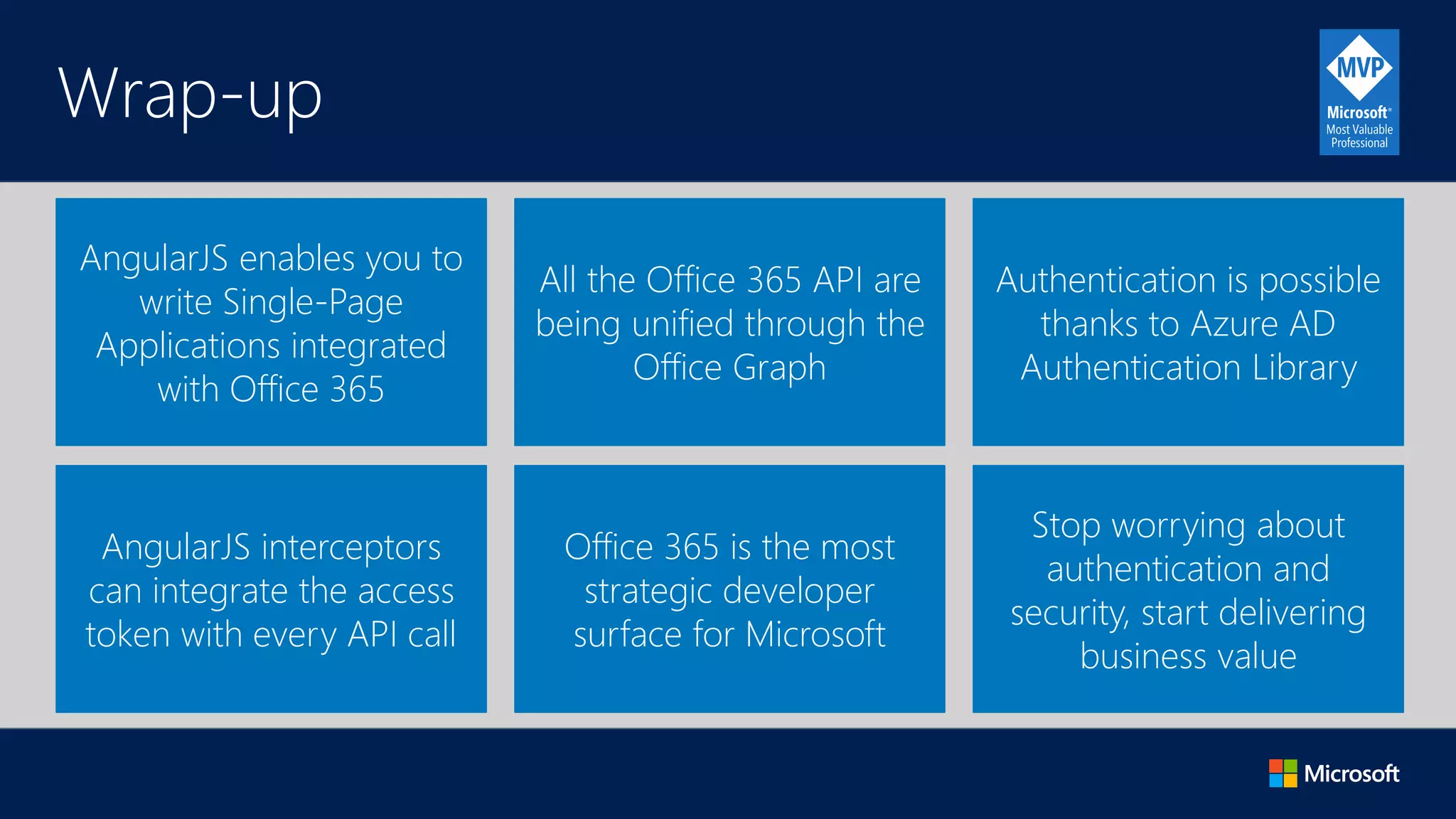 Wrap-up

MVP
Microsoft®
Most Valuable Professional

AngularJS enables you to write Single-Page Applications integrated with Office 365

All the Office 365 API are being unified through the Office Graph

Authentication is possible thanks to Azure AD Authentication Library

AngularJS interceptors can integrate the access token with every API call

Office 365 is the most strategic developer surface for Microsoft

Stop worrying about authentication and security, start delivering business value

Microsoft